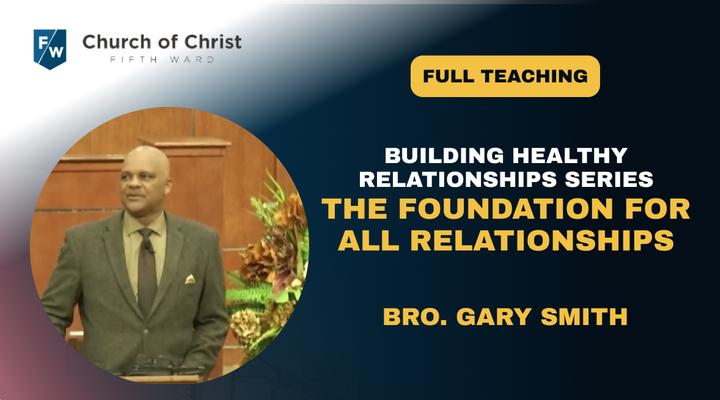 FW Church of Christ
FIFTH WARD

FULL TEACHING

BUILDING HEALTHY RELATIONSHIPS SERIES
THE FOUNDATION FOR ALL RELATIONSHIPS

BRO. GARY SMITH